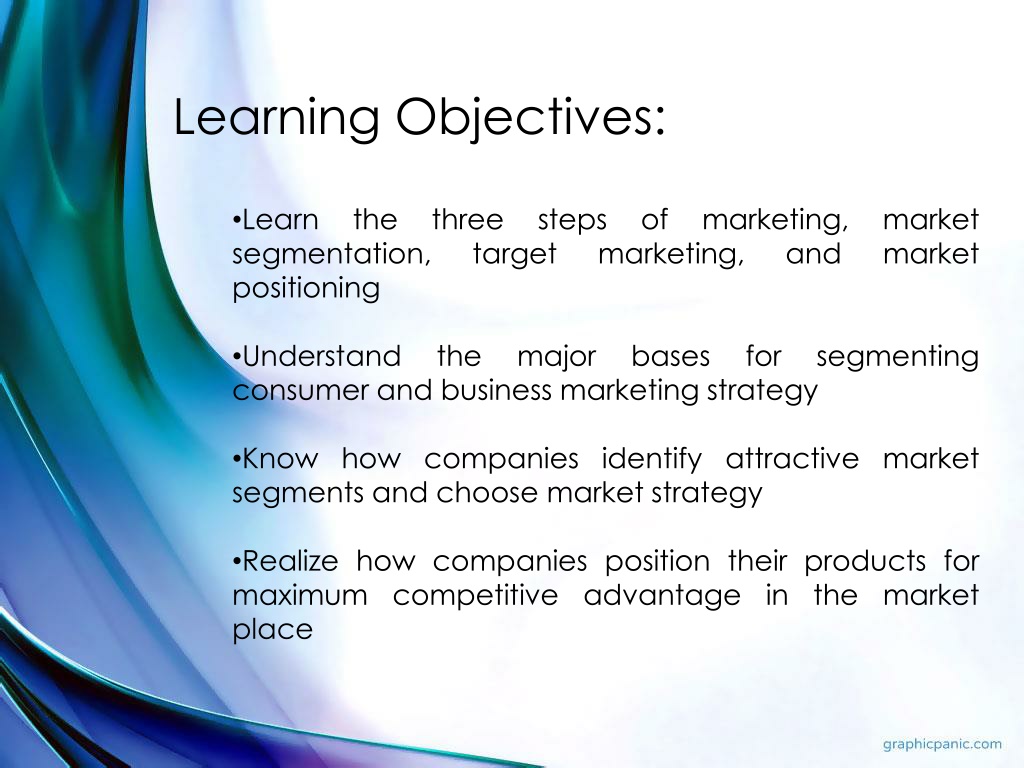 Learning Objectives:

•Learn the three steps of marketing, market segmentation, target marketing, and market positioning

•Understand the major bases for segmenting consumer and business marketing strategy

•Know how companies identify attractive market segments and choose market strategy

•Realize how companies position their products for maximum competitive advantage in the market place

graphicpanic.com